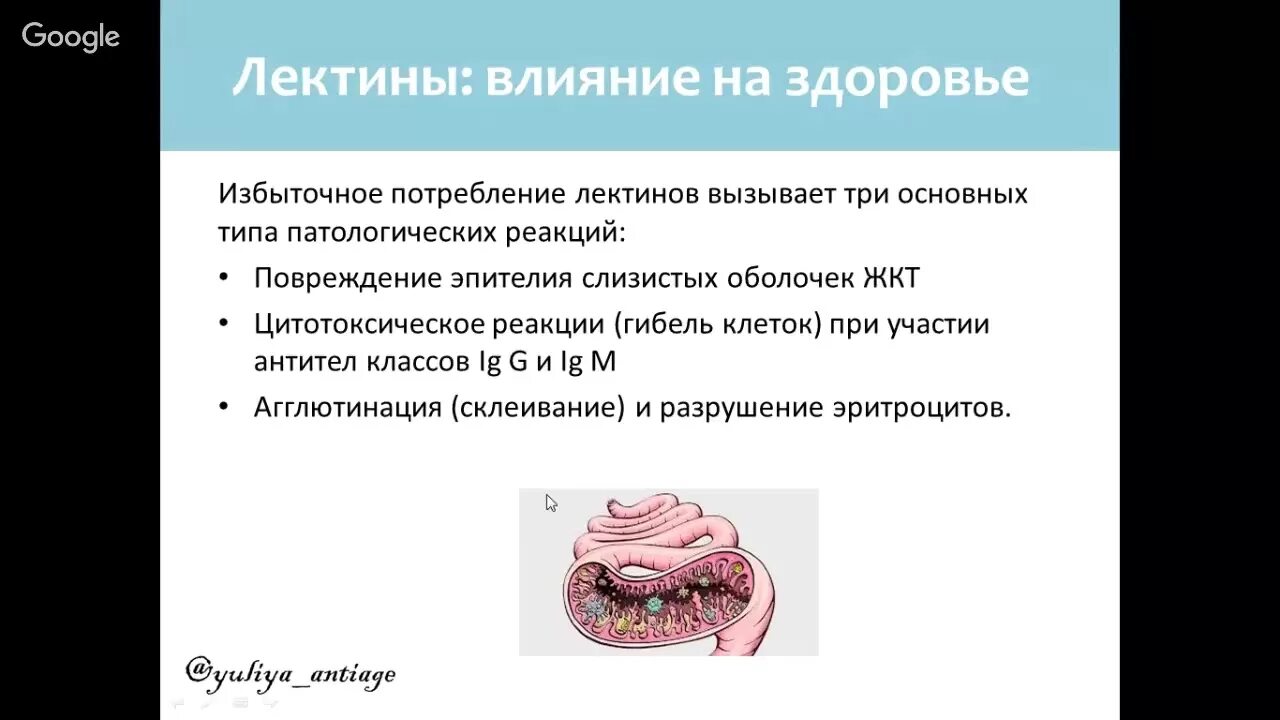 Google

Лектины: влияние на здоровье

Избыточное потребление лектинов вызывает три основных типа патологических реакций:

• Повреждение эпителия слизистых оболочек ЖКТ
• Цитотоксическое реакции (гибель клеток) при участии антител классов Ig G и Ig M
• Агглютинация (склеивание) и разрушение эритроцитов.

@yuliya_antiage